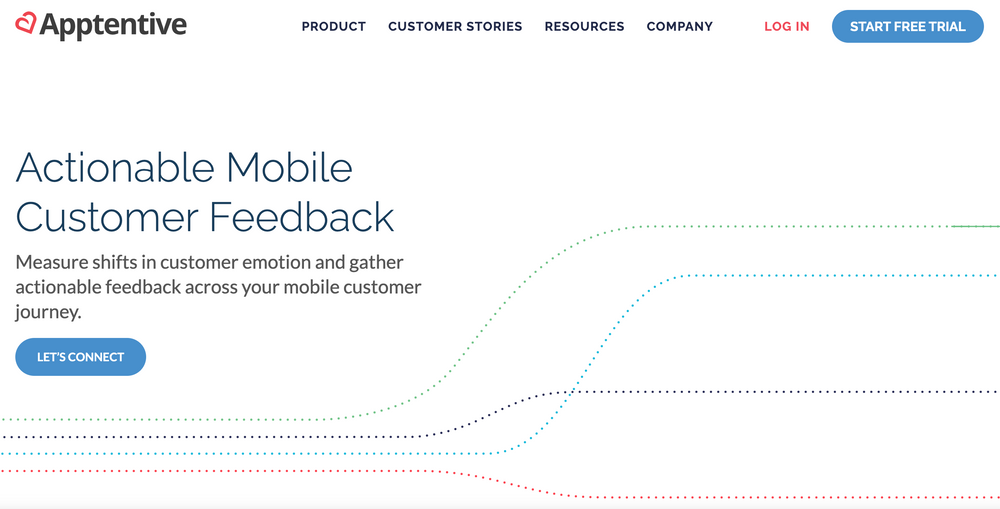 Apptentive

PRODUCT CUSTOMER STORIES RESOURCES COMPANY LOG IN START FREE TRIAL

Actionable Mobile Customer Feedback

Measure shifts in customer emotion and gather actionable feedback across your mobile customer journey.

LET'S CONNECT